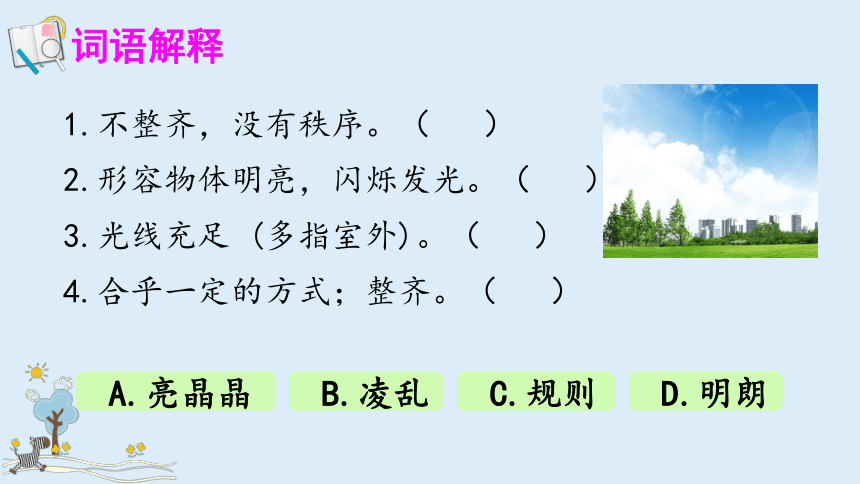 词语解释

1. 不整齐，没有秩序。（　）

2. 形容物体明亮，闪烁发光。（　）

3. 光线充足（多指室外）。（　）

4. 合乎一定的方式；整齐。（　）

A. 亮晶晶

B. 凌乱

C. 规则

D. 明朗